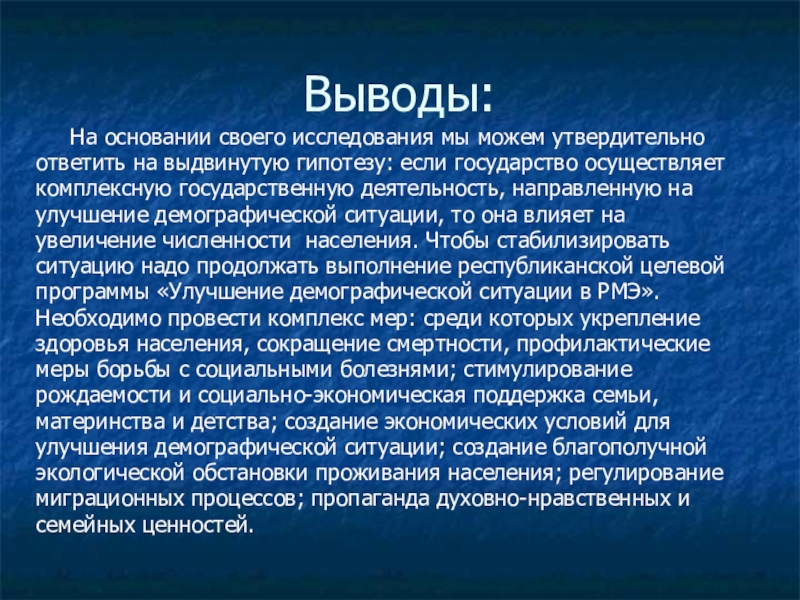 Выводы:

На основании своего исследования мы можем утвердительно ответить на выдвинутую гипотезу: если государство осуществляет комплексную государственную деятельность, направленную на улучшение демографической ситуации, то она влияет на увеличение численности населения. Чтобы стабилизировать ситуацию надо продолжать выполнение республиканской целевой программы «Улучшение демографической ситуации в РМЭ». Необходимо провести комплекс мер: среди которых укрепление здоровья населения, сокращение смертности, профилактические меры борьбы с социальными болезнями; стимулирование рождаемости и социально-экономическая поддержка семьи, материнства и детства; создание экономических условий для улучшения демографической ситуации; создание благополучной экологической обстановки проживания населения; регулирование миграционных процессов; пропаганда духовно-нравственных и семейных ценностей.